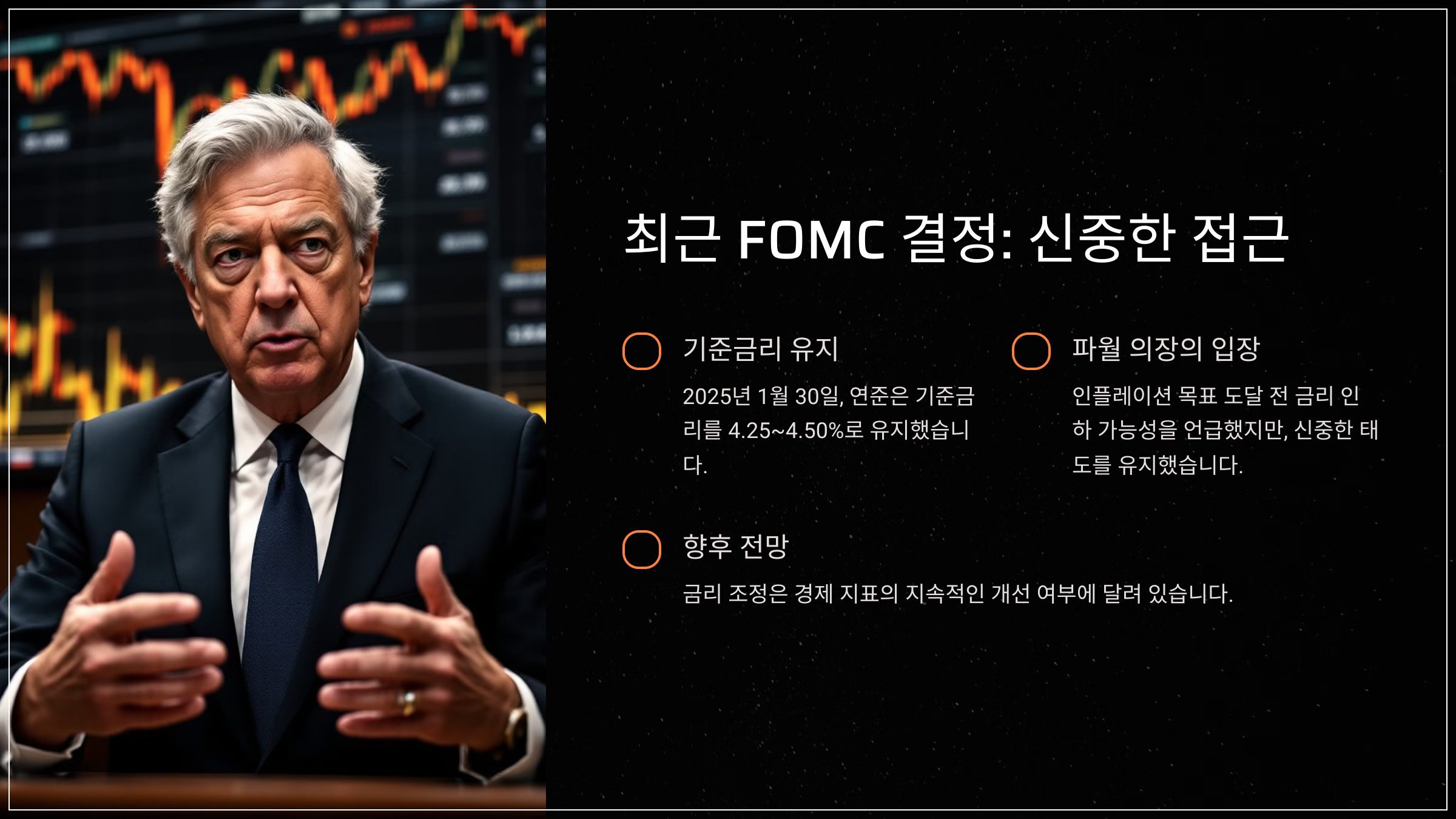 최근 FOMC 결정: 신중한 접근

기준금리 유지

2025년 1월 30일, 연준은 기준금리를 4.25~4.50%로 유지했습니다.

파월 의장의 입장

인플레이션 목표 도달 전 금리 인하 가능성을 언급했지만, 신중한 태도를 유지했습니다.

향후 전망

금리 조정은 경제 지표의 지속적인 개선 여부에 달려 있습니다.